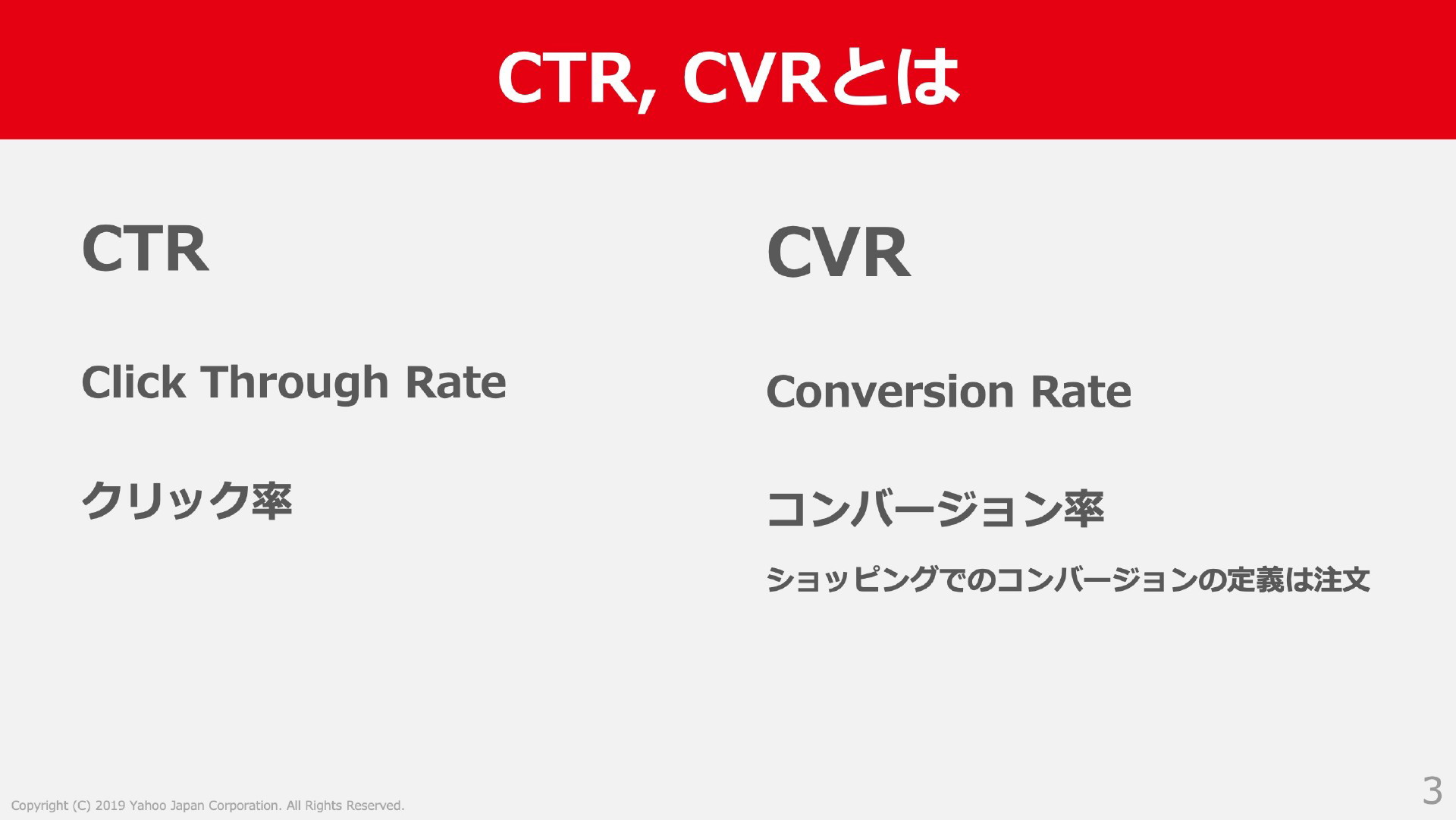 CTR, CVRとは

CTR

Click Through Rate

クリック率

CVR

Conversion Rate

コンバージョン率

ショッピングでのコンバージョンの定義は注文

Copyright (C) 2019 Yahoo Japan Corporation. All Rights Reserved.

3